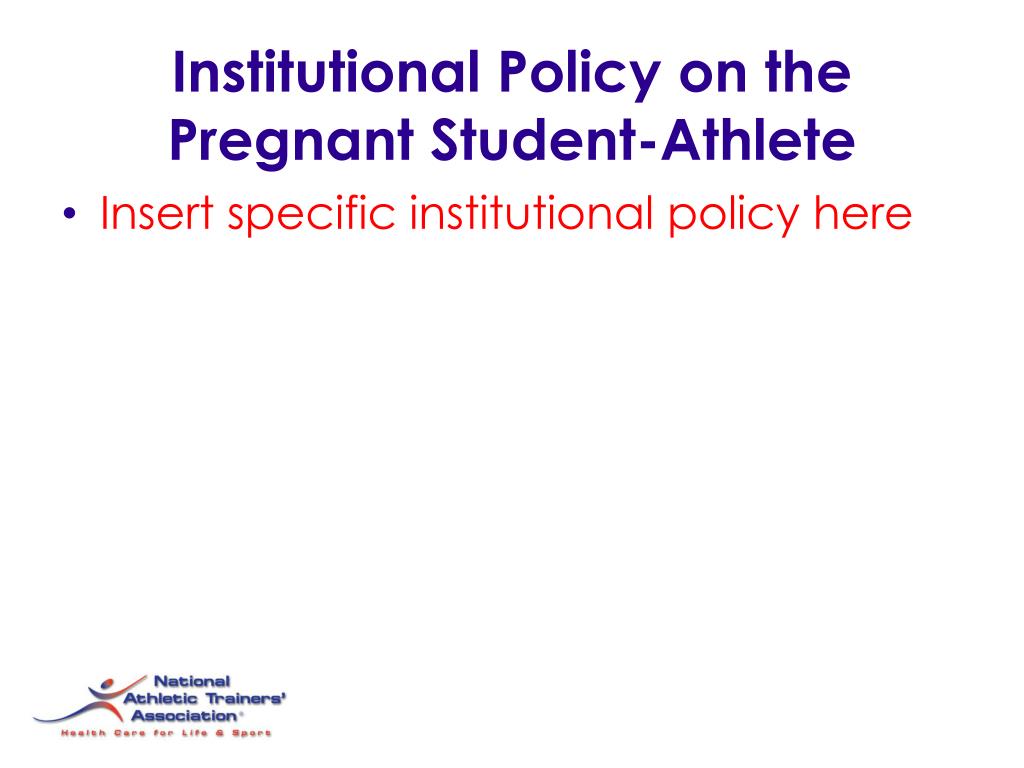 Institutional Policy on the Pregnant Student-Athlete

• Insert specific institutional policy here

National Athletic Trainers' Association®
Health Care for Life & Sport